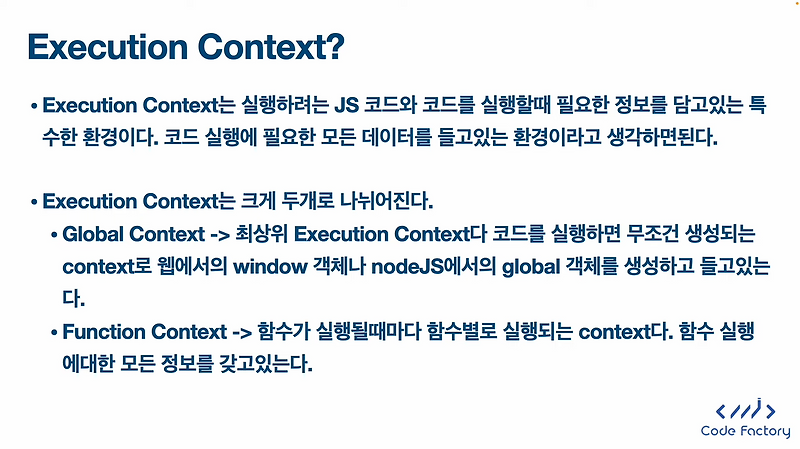 Execution Context?

• Execution Context는 실행하려는 JS 코드와 코드를 실행할때 필요한 정보를 담고있는 특수한 환경이다. 코드 실행에 필요한 모든 데이터를 들고있는 환경이라고 생각하면된다.

• Execution Context는 크게 두개로 나뉘어진다.

• Global Context -> 최상위 Execution Context다 코드를 실행하면 무조건 생성되는 context로 웹에서의 window 객체나 nodeJS에서의 global 객체를 생성하고 들고있는다.

• Function Context -> 함수가 실행될때마다 함수별로 실행되는 context다. 함수 실행에대한 모든 정보를 갖고있는다.

Code Factory